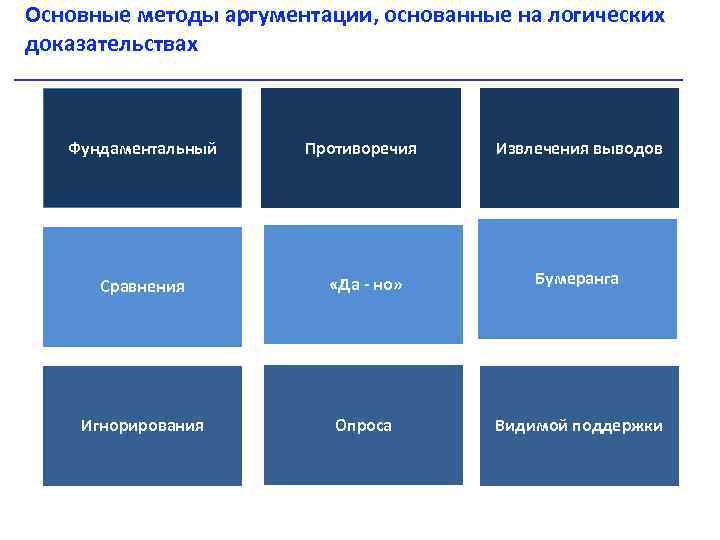 Основные методы аргументации, основанные на логических доказательствах

Фундаментальный

Противоречия

Извлечения выводов

Сравнения

«Да - но»

Бумеранга

Игнорирования

Опроса

Видимой поддержки